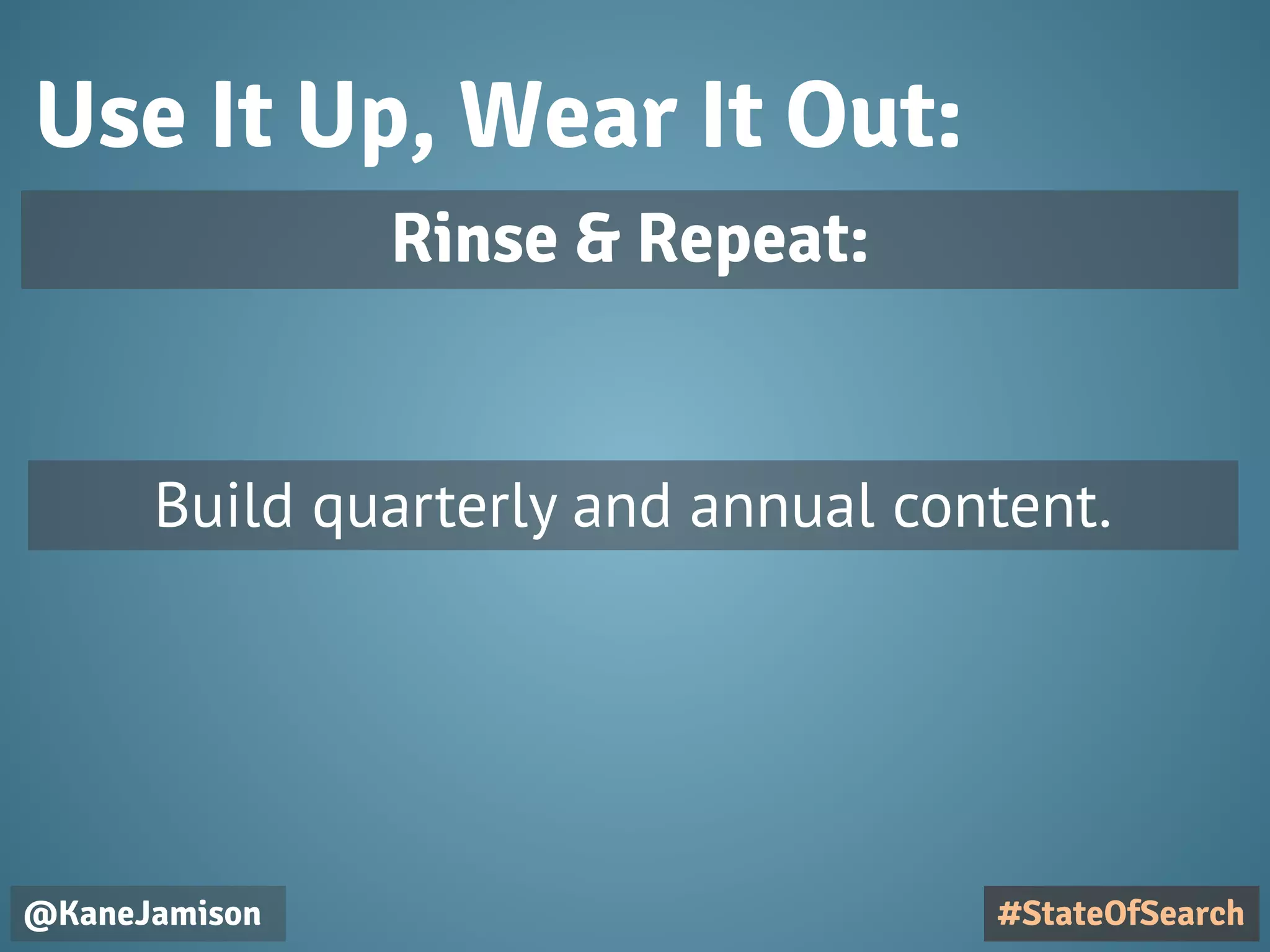 Use It Up, Wear It Out:

Rinse & Repeat:

Build quarterly and annual content.

@KaneJamison

#StateOfSearch